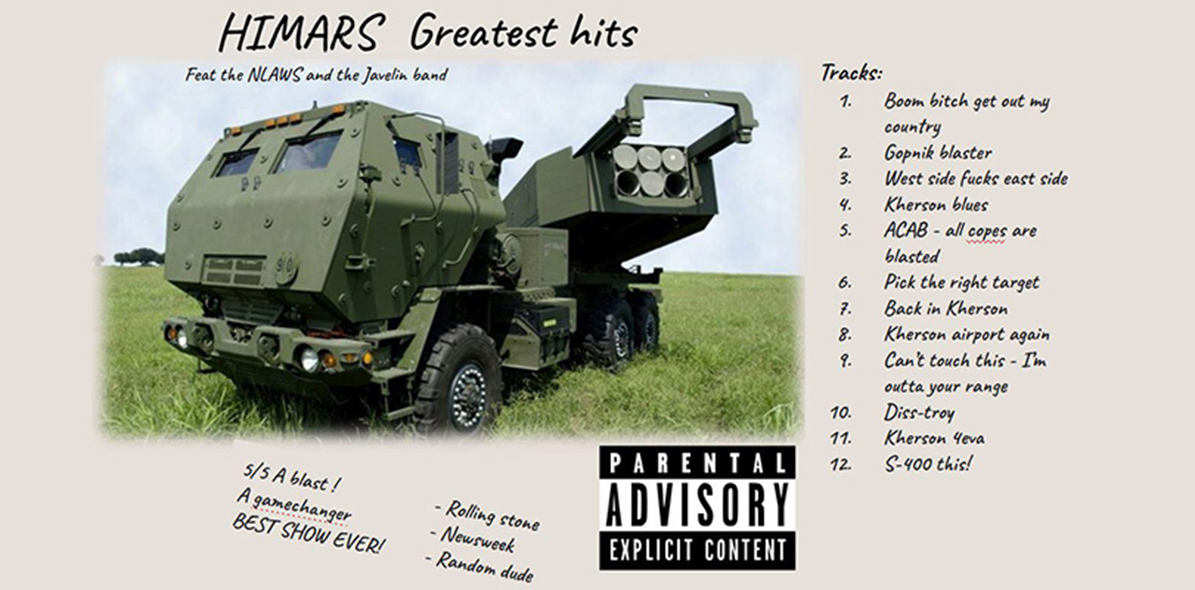 HIMARS Greatest hits

Feat the NLAWS and the Javelin band

Tracks:
1. Boom bitch get out my country
2. Gopnik blaster
3. West side fucks east side
4. Kherson blues
5. ACAB - all copes are blasted
6. Pick the right target
7. Back in Kherson
8. Kherson airport again
9. Can't touch this - I'm outta your range
10. Diss-troy
11. Kherson 4eva
12. S-400 this!

5/5 A blast !
A gamechanger
BEST SHOW EVER!

- Rolling stone
- Newsweek
- Random dude

PARENTAL ADVISORY EXPLICIT CONTENT